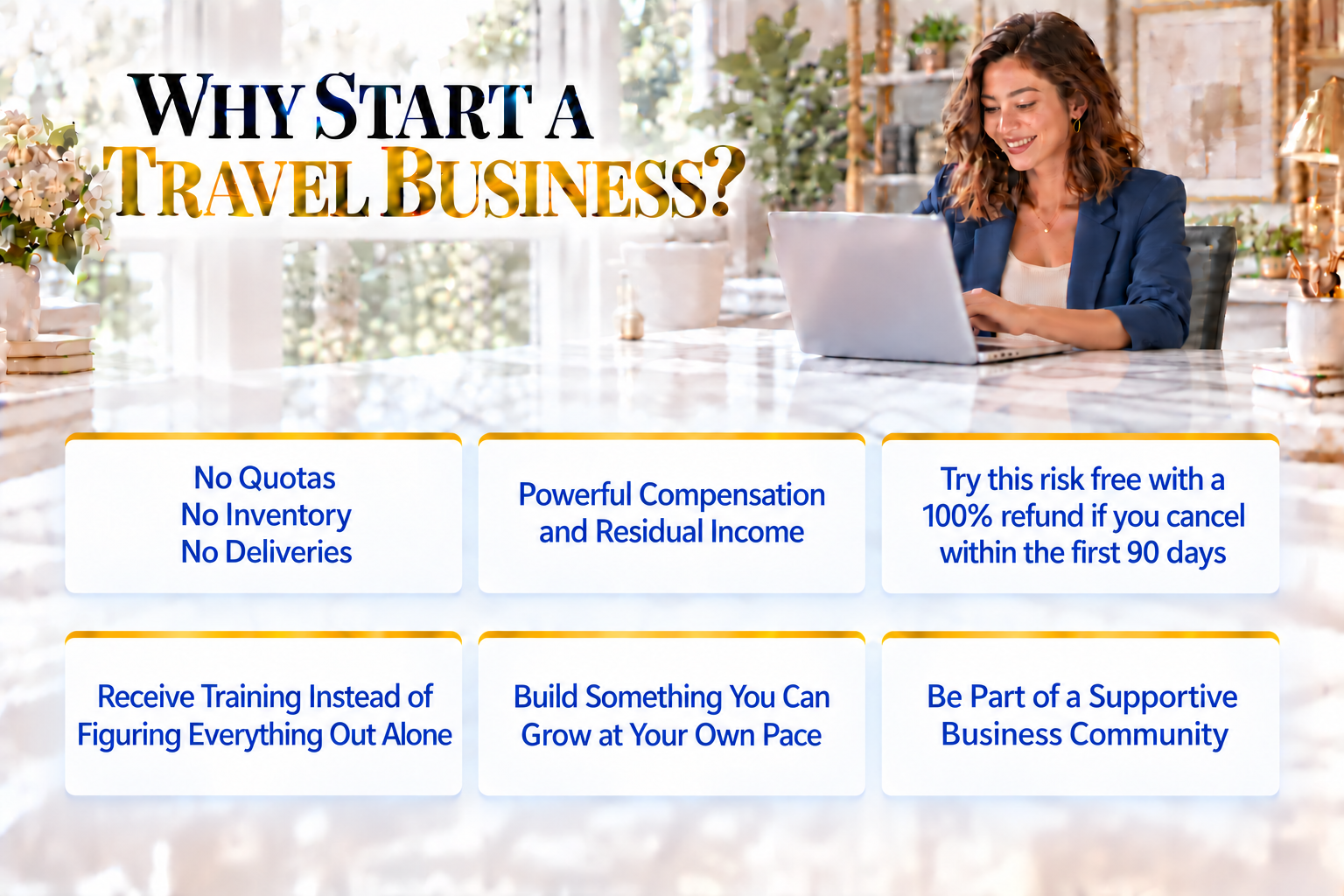 WHY START A
TRAVEL BUSINESS?

No Quotas
No Inventory
No Deliveries

Powerful Compensation and Residual Income

Try this risk free with a 100% refund if you cancel within the first 90 days

Receive Training Instead of Figuring Everything Out Alone

Build Something You Can Grow at Your Own Pace

Be Part of a Supportive Business Community